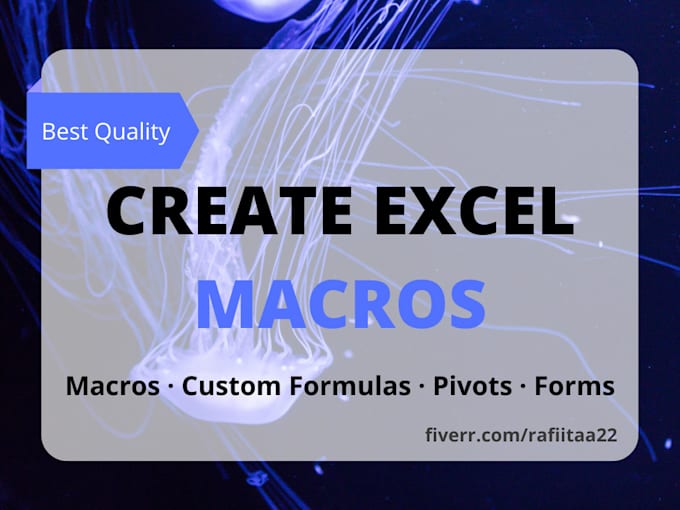 Best Quality

CREATE EXCEL MACROS

Macros · Custom Formulas · Pivots · Forms

fiverr.com/rafiitaa22